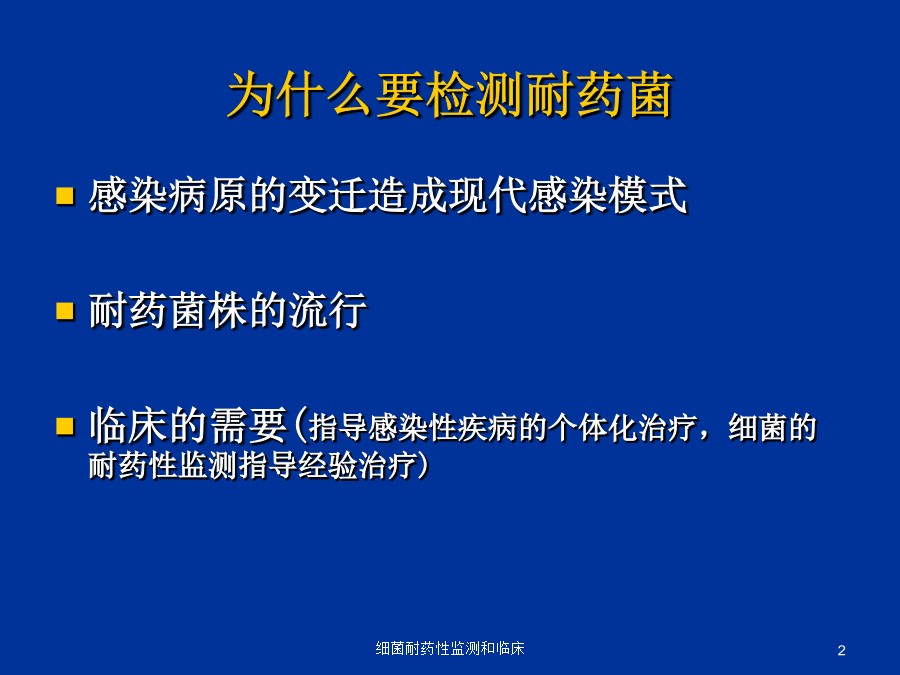 为什么要检测耐药菌

感染病原的变迁造成现代感染模式

耐药菌株的流行

临床的需要（指导感染性疾病的个体化治疗，细菌的耐药性监测指导经验治疗）

细菌耐药性监测和临床

2